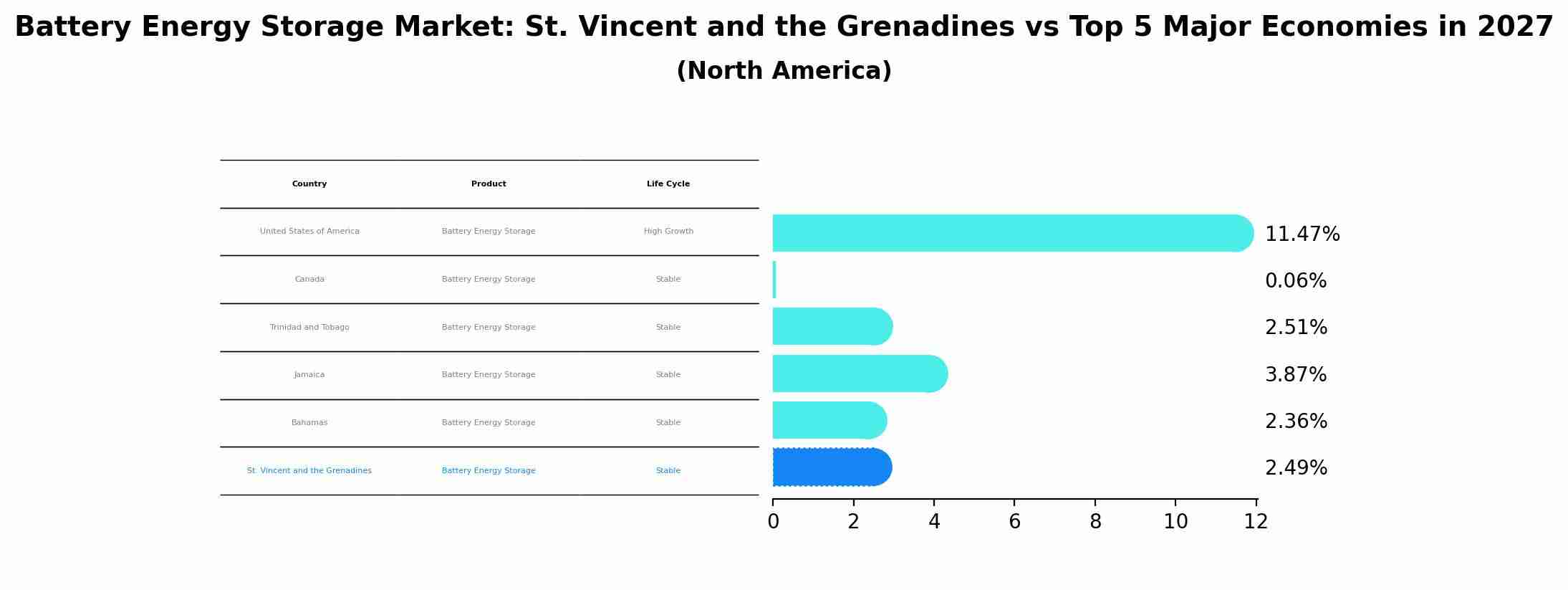 Battery Energy Storage Market: St. Vincent and the Grenadines vs Top 5 Major Economies in 2027
(North America)

| Country | Product | Life Cycle |
|---|---|---|
| United States of America | Battery Energy Storage | High Growth |
| Canada | Battery Energy Storage | Stable |
| Trinidad and Tobago | Battery Energy Storage | Stable |
| Jamaica | Battery Energy Storage | Stable |
| Bahamas | Battery Energy Storage | Stable |
| St. Vincent and the Grenadines | Battery Energy Storage | Stable |

11.47%
0.06%
2.51%
3.87%
2.36%
2.49%

0 2 4 6 8 10 12